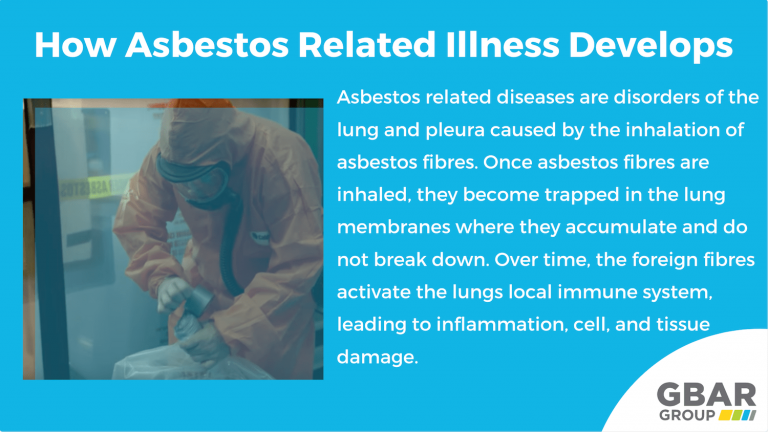 How Asbestos Related Illness Develops

Asbestos related diseases are disorders of the lung and pleura caused by the inhalation of asbestos fibres. Once asbestos fibres are inhaled, they become trapped in the lung membranes where they accumulate and do not break down. Over time, the foreign fibres activate the lungs local immune system, leading to inflammation, cell, and tissue damage.

GBAR GROUP